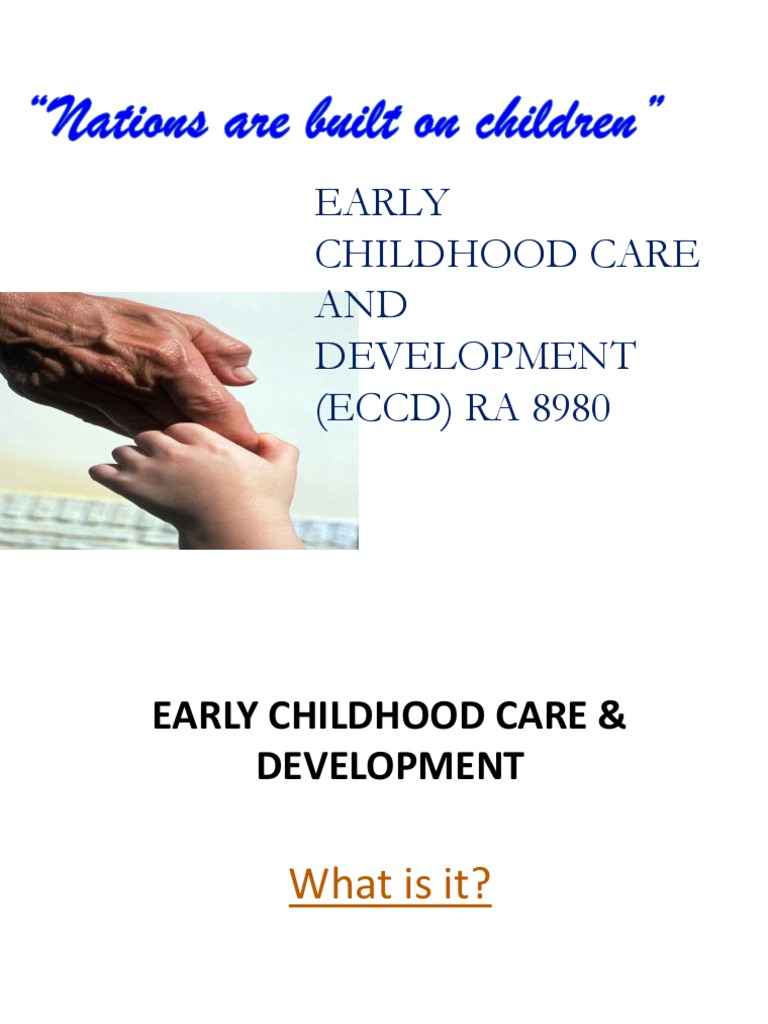 "Nations are built on children"

EARLY CHILDHOOD CARE AND DEVELOPMENT (ECCD) RA 8980

EARLY CHILDHOOD CARE & DEVELOPMENT

What is it?